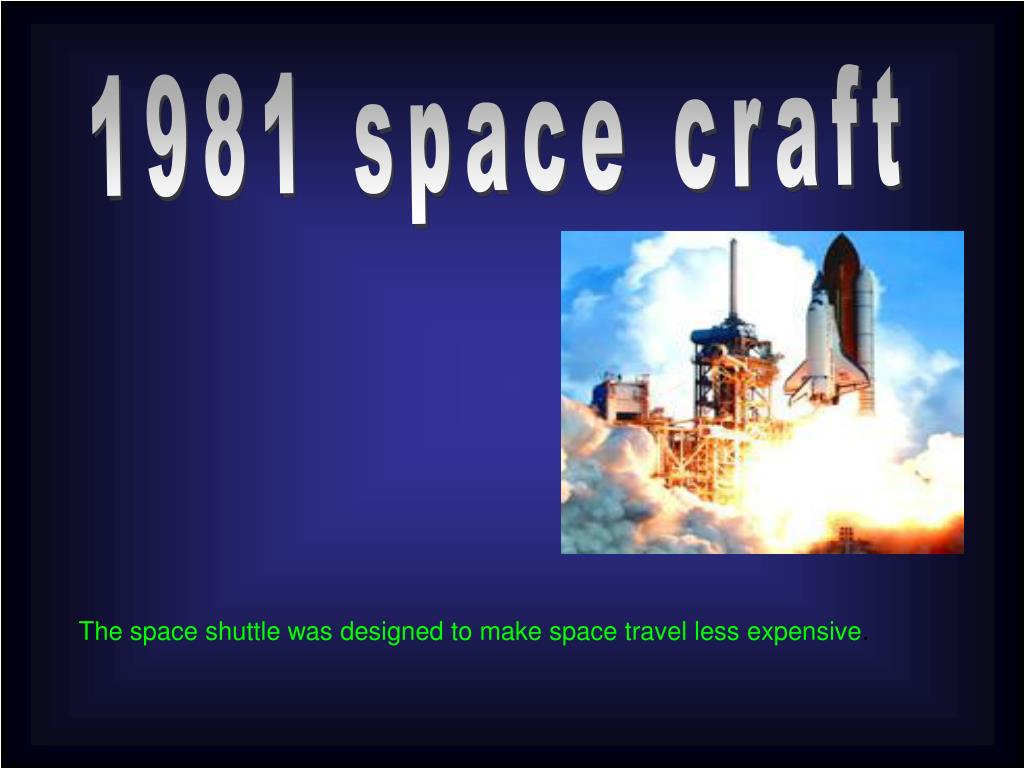 1981 space craft

The space shuttle was designed to make space travel less expensive.